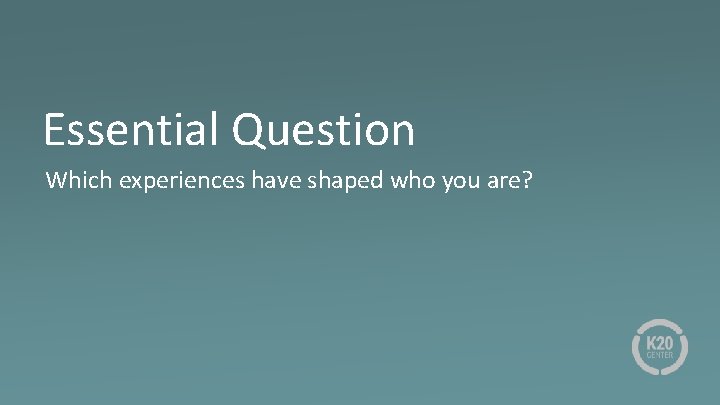 Essential Question

Which experiences have shaped who you are?

K20
CENTER